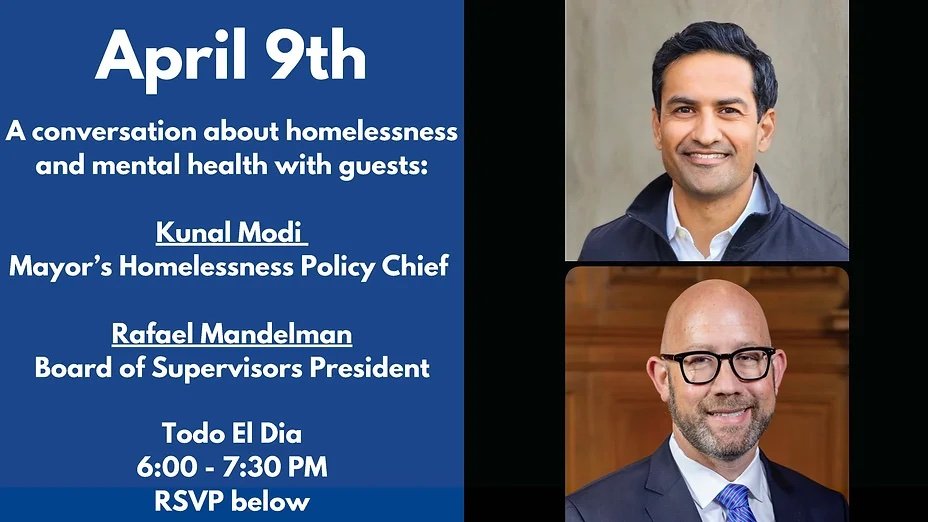 April 9th

A conversation about homelessness and mental health with guests:

Kunal Modi
Mayor's Homelessness Policy Chief

Rafael Mandelman
Board of Supervisors President

Todo El Dia
6:00 - 7:30 PM
RSVP below